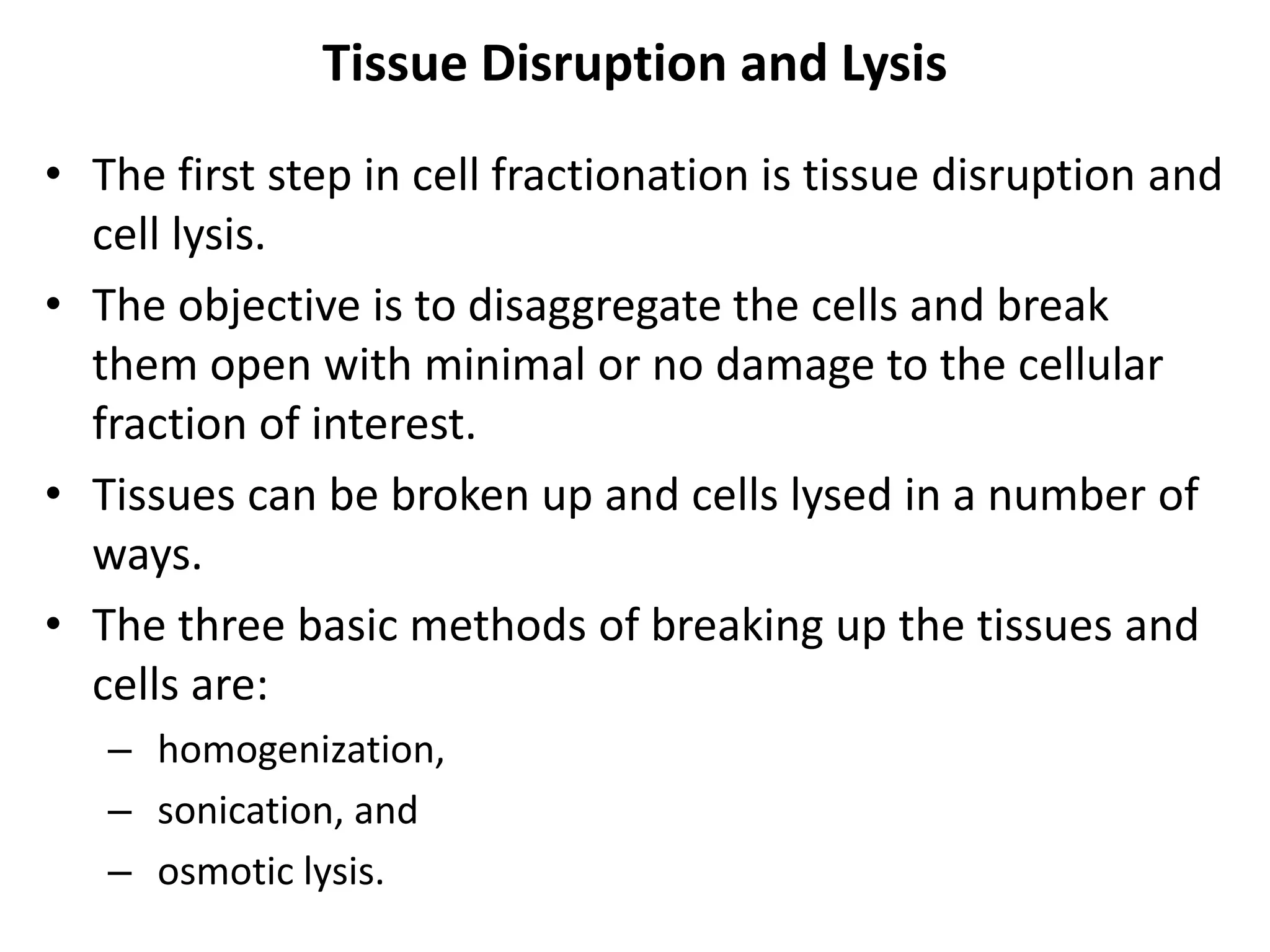 Tissue Disruption and Lysis

• The first step in cell fractionation is tissue disruption and cell lysis.
• The objective is to disaggregate the cells and break them open with minimal or no damage to the cellular fraction of interest.
• Tissues can be broken up and cells lysed in a number of ways.
• The three basic methods of breaking up the tissues and cells are:
– homogenization,
– sonication, and
– osmotic lysis.